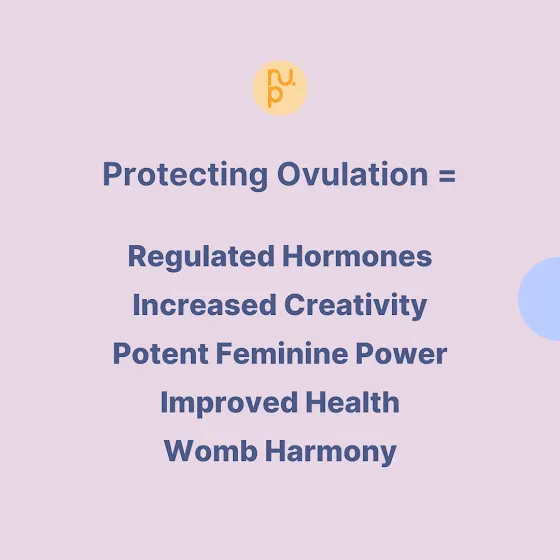 ru.
p

Protecting Ovulation =

Regulated Hormones
Increased Creativity
Potent Feminine Power
Improved Health
Womb Harmony